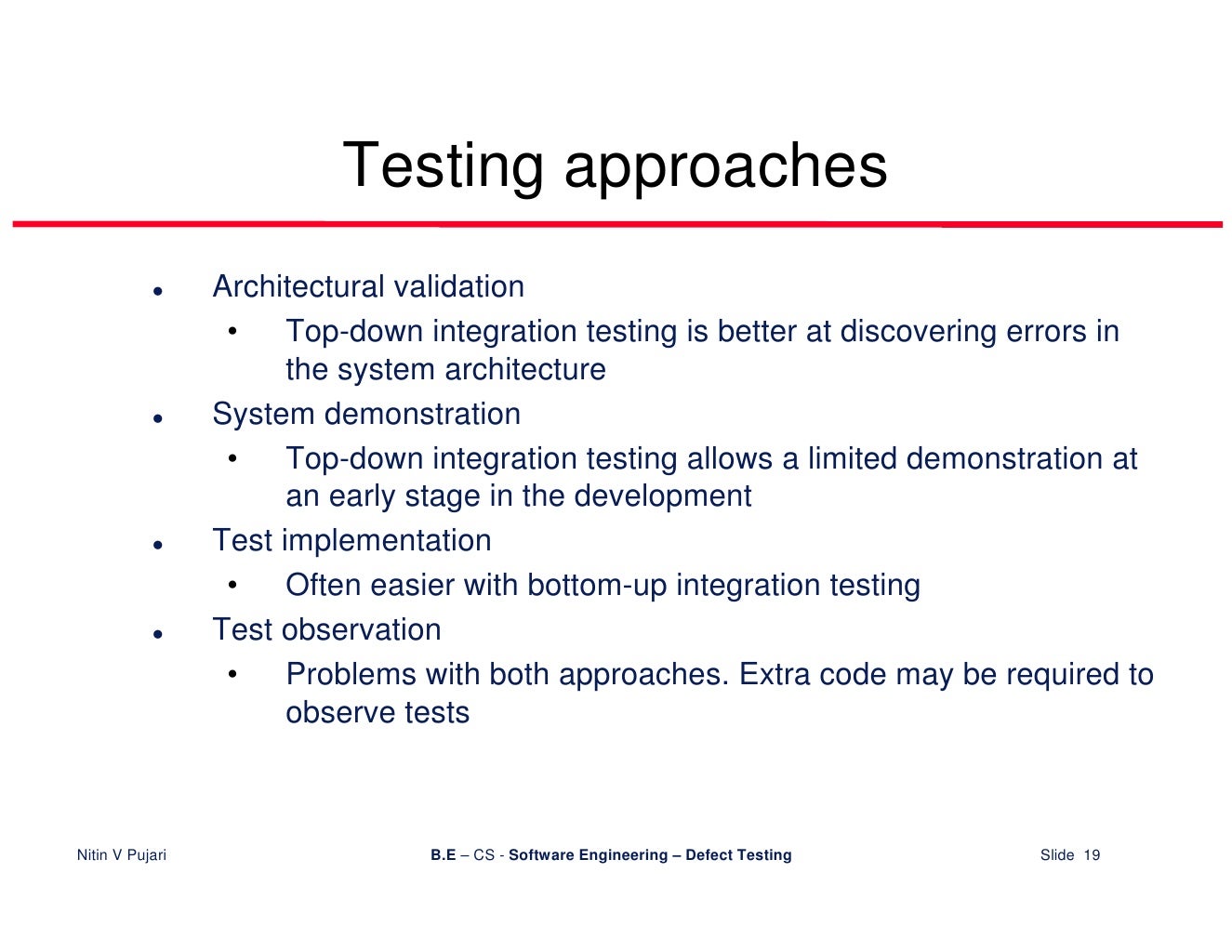 Testing approaches

- Architectural validation
  - Top-down integration testing is better at discovering errors in the system architecture
- System demonstration
  - Top-down integration testing allows a limited demonstration at an early stage in the development
- Test implementation
  - Often easier with bottom-up integration testing
- Test observation
  - Problems with both approaches. Extra code may be required to observe tests

Nitin V Pujari

B.E – CS - Software Engineering – Defect Testing

Slide 19